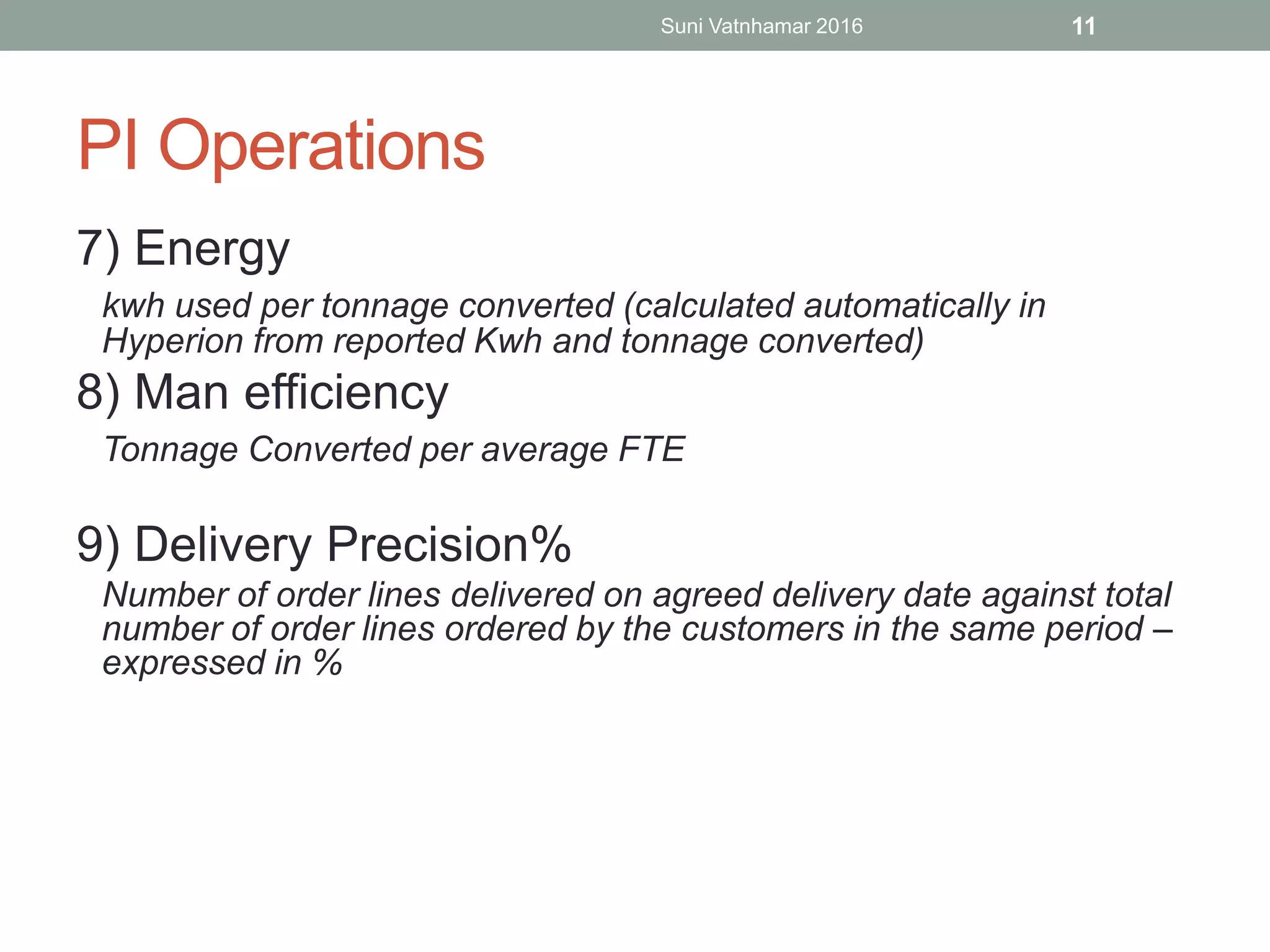 Suni Vatnhamar 2016

11

PI Operations

7) Energy

kwh used per tonnage converted (calculated automatically in Hyperion from reported Kwh and tonnage converted)

8) Man efficiency

Tonnage Converted per average FTE

9) Delivery Precision%

Number of order lines delivered on agreed delivery date against total number of order lines ordered by the customers in the same period – expressed in %